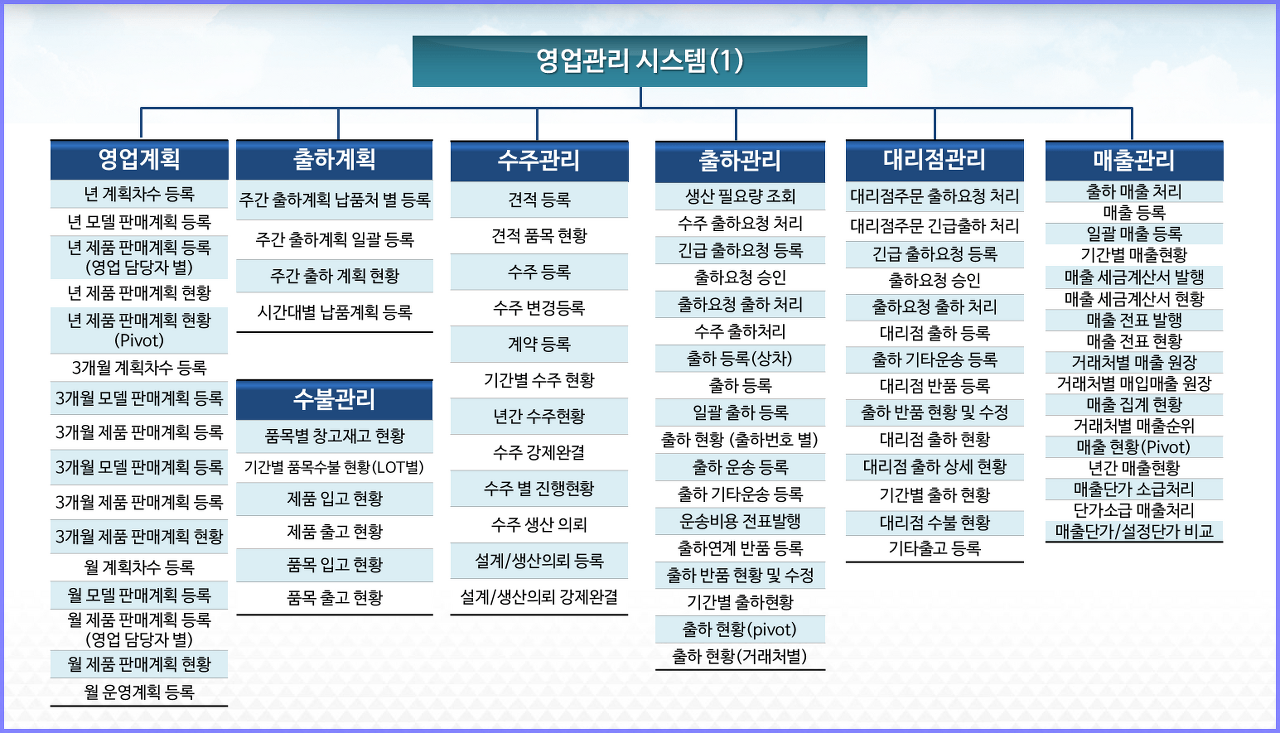 영업관리 시스템(1)

영업계획
년 계획차수 등록
년 모델 판매계획 등록
년 제품 판매계획 등록 (영업 담당자 별)
년 제품 판매계획 현황
년 제품 판매계획 현황 (Pivot)
3개월 계획차수 등록
3개월 모델 판매계획 등록
3개월 제품 판매계획 등록
3개월 모델 판매계획 등록
3개월 제품 판매계획 등록
3개월 제품 판매계획 현황
월 계획차수 등록
월 모델 판매계획 등록
월 제품 판매계획 등록 (영업 담당자 별)
월 제품 판매계획 현황
월 운영계획 등록

출하계획
주간 출하계획 납품처 별 등록
주간 출하계획 일괄 등록
주간 출하 계획 현황
시간대별 납품계획 등록

수불관리
품목별 창고재고 현황
기간별 품목수불 현황(LOT별)
제품 입고 현황
제품 출고 현황
품목 입고 현황
품목 출고 현황

수주관리
견적 등록
견적 품목 현황
수주 등록
수주 변경등록
계약 등록
기간별 수주 현황
년간 수주현황
수주 강제완결
수주 별 진행현황
수주 생산 의뢰
설계/생산의뢰 등록
설계/생산의뢰 강제완결

출하관리
생산 필요량 조회
수주 출하요청 처리
긴급 출하요청 등록
출하요청 승인
출하요청 출하 처리
수주 출하처리
출하 등록(상차)
출하 등록
일괄 출하 등록
출하 현황 (출하번호 별)
출하 운송 등록
출하 기타운송 등록
운송비용 전표발행
출하연계 반품 등록
출하 반품 현황 및 수정
기간별 출하현황
출하 현황(pivot)
출하 현황(거래처별)

대리점관리
대리점주문 출하요청 처리
대리점주문 긴급출하 처리
긴급 출하요청 등록
출하요청 승인
출하요청 출하 처리
대리점 출하 등록
출하 기타운송 등록
대리점 반품 등록
출하 반품 현황 및 수정
대리점 출하 현황
대리점 출하 상세 현황
기간별 출하 현황
대리점 수불 현황
기타출고 등록

매출관리
출하 매출 처리
매출 등록
일괄 매출 등록
기간별 매출현황
매출 세금계산서 발행
매출 세금계산서 현황
매출 전표 발행
매출 전표 현황
거래처별 매출 원장
거래처별 매입매출 원장
매출 집계 현황
거래처별 매출순위
매출 현황(Pivot)
년간 매출현황
매출단가 소급처리
단가소급 매출처리
매출단가/설정단가 비교